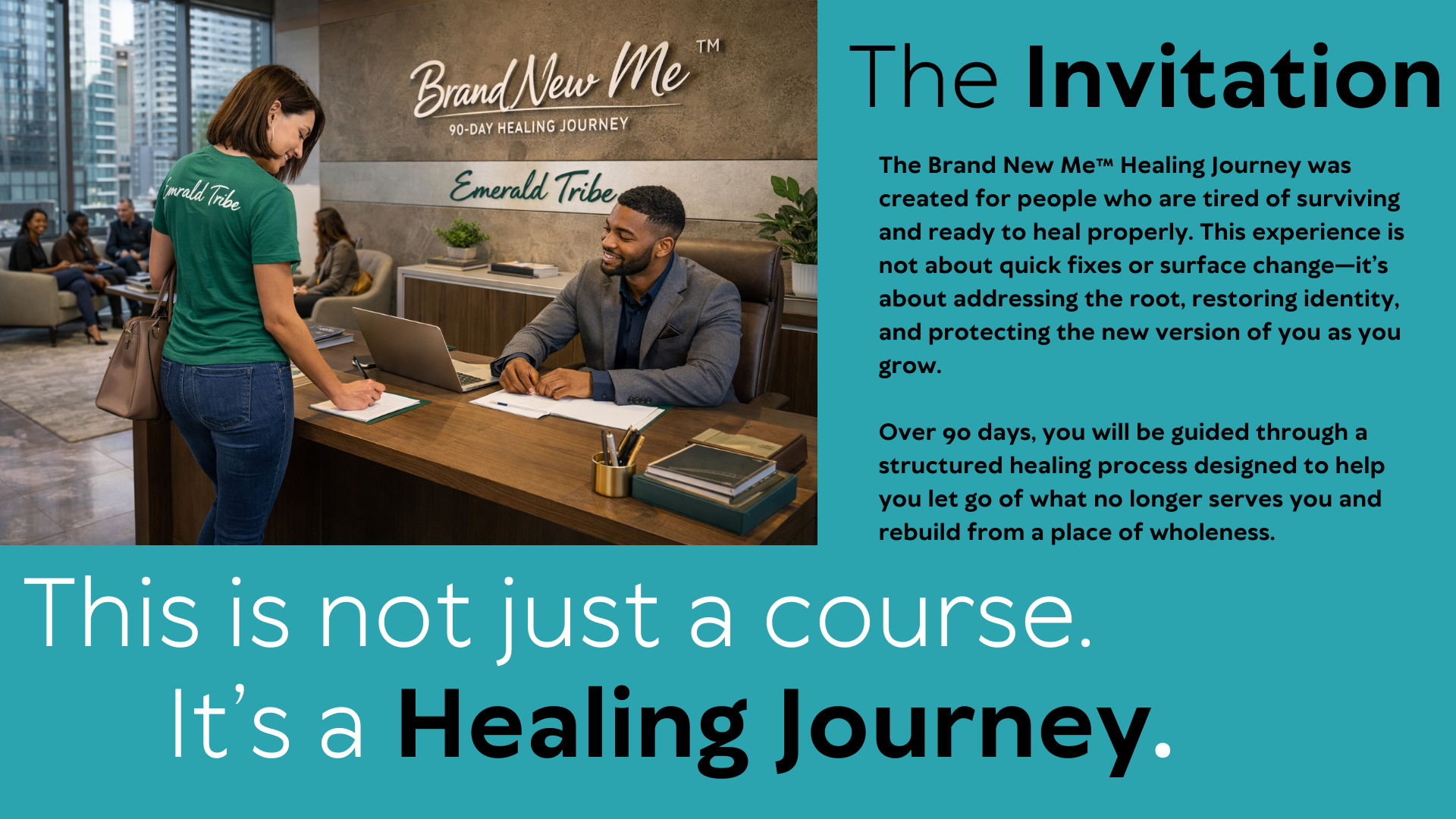 Brand New Me™
90-DAY HEALING JOURNEY

Emerald Tribe

Emerald Tribe

The Invitation

The Brand New Me™ Healing Journey was created for people who are tired of surviving and ready to heal properly. This experience is not about quick fixes or surface change—it's about addressing the root, restoring identity, and protecting the new version of you as you grow.

Over 90 days, you will be guided through a structured healing process designed to help you let go of what no longer serves you and rebuild from a place of wholeness.

This is not just a course.
It's a Healing Journey.